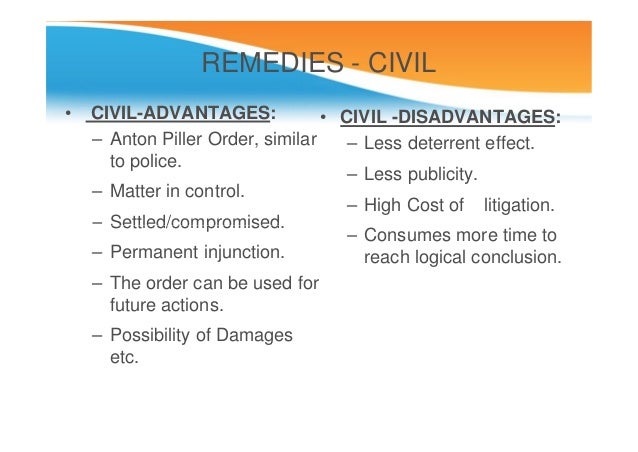 REMEDIES - CIVIL

• CIVIL-ADVANTAGES:
– Anton Piller Order, similar to police.
– Matter in control.
– Settled/compromised.
– Permanent injunction.
– The order can be used for future actions.
– Possibility of Damages etc.

• CIVIL -DISADVANTAGES:
– Less deterrent effect.
– Less publicity.
– High Cost of litigation.
– Consumes more time to reach logical conclusion.